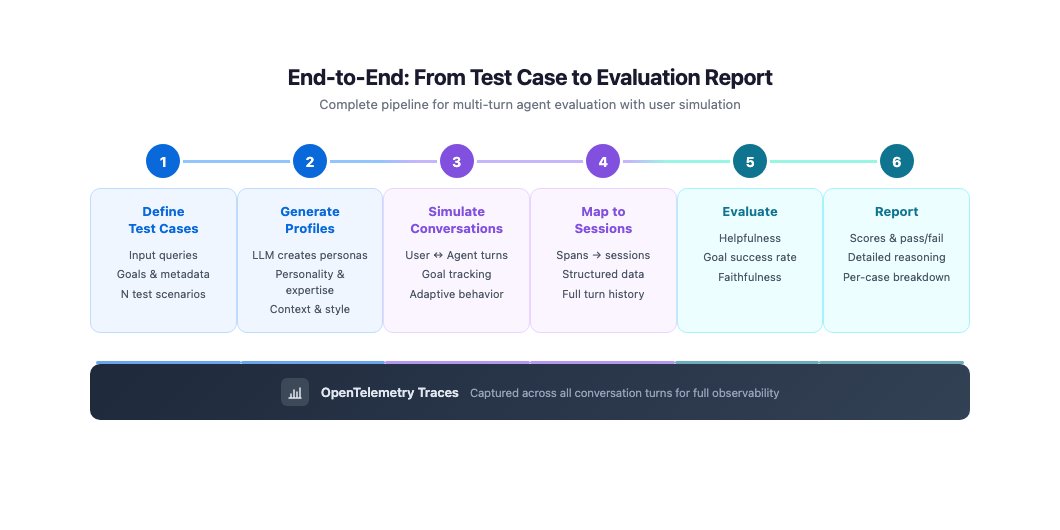 End-to-End: From Test Case to Evaluation Report

Complete pipeline for multi-turn agent evaluation with user simulation

1

Define Test Cases

Input queries
Goals & metadata
N test scenarios

2

Generate Profiles

LLM creates personas
Personality & expertise
Context & style

3

Simulate Conversations

User ↔ Agent turns
Goal tracking
Adaptive behavior

4

Map to Sessions

Spans → sessions
Structured data
Full turn history

5

Evaluate

Helpfulness
Goal success rate
Faithfulness

6

Report

Scores & pass/fail
Detailed reasoning
Per-case breakdown

OpenTelemetry Traces Captured across all conversation turns for full observability